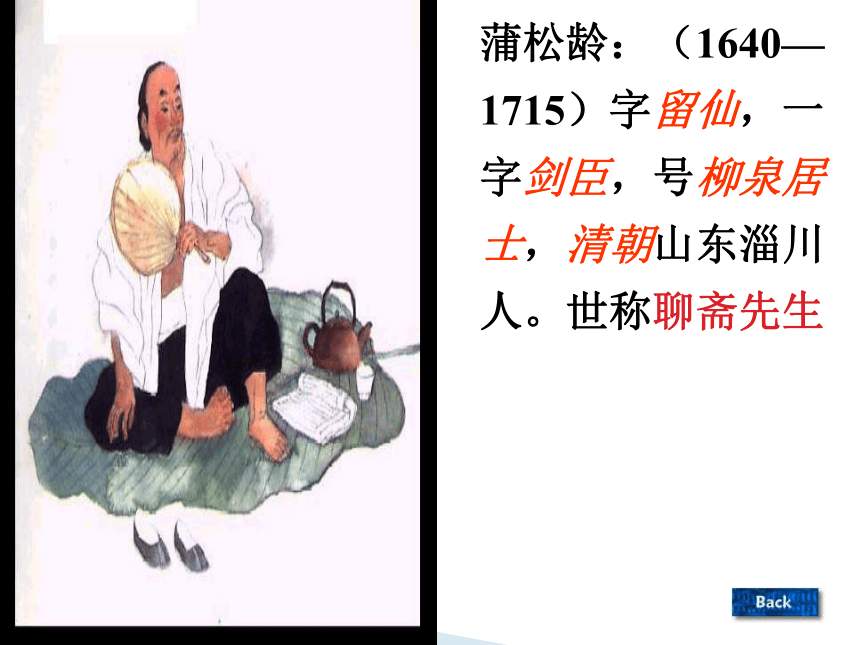 蒲松龄：（1640—1715）字留仙，一字剑臣，号柳泉居士，清朝山东淄川人。世称聊斋先生

Back